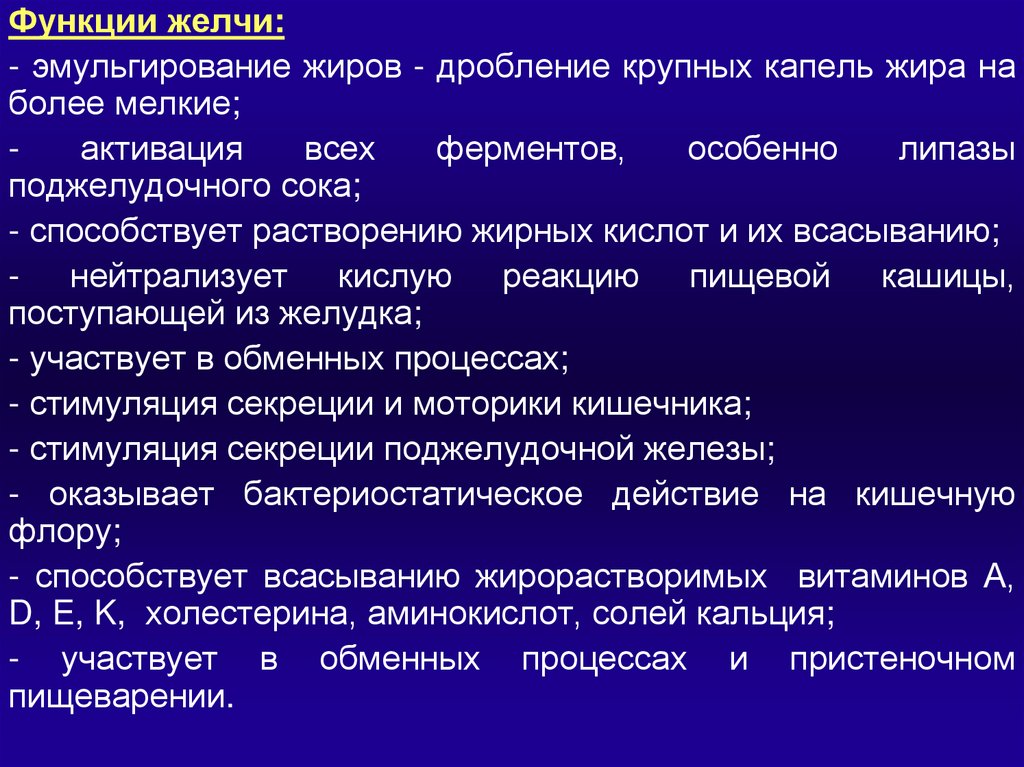 Функции желчи:

- эмульгирование жиров - дробление крупных капель жира на более мелкие;

- активация всех ферментов, особенно липазы поджелудочного сока;

- способствует растворению жирных кислот и их всасыванию;

- нейтрализует кислую реакцию пищевой кашицы, поступающей из желудка;

- участвует в обменных процессах;

- стимуляция секреции и моторики кишечника;

- стимуляция секреции поджелудочной железы;

- оказывает бактериостатическое действие на кишечную флору;

- способствует всасыванию жирорастворимых витаминов А, D, E, K, холестерина, аминокислот, солей кальция;

- участвует в обменных процессах и пристеночном пищеварении.